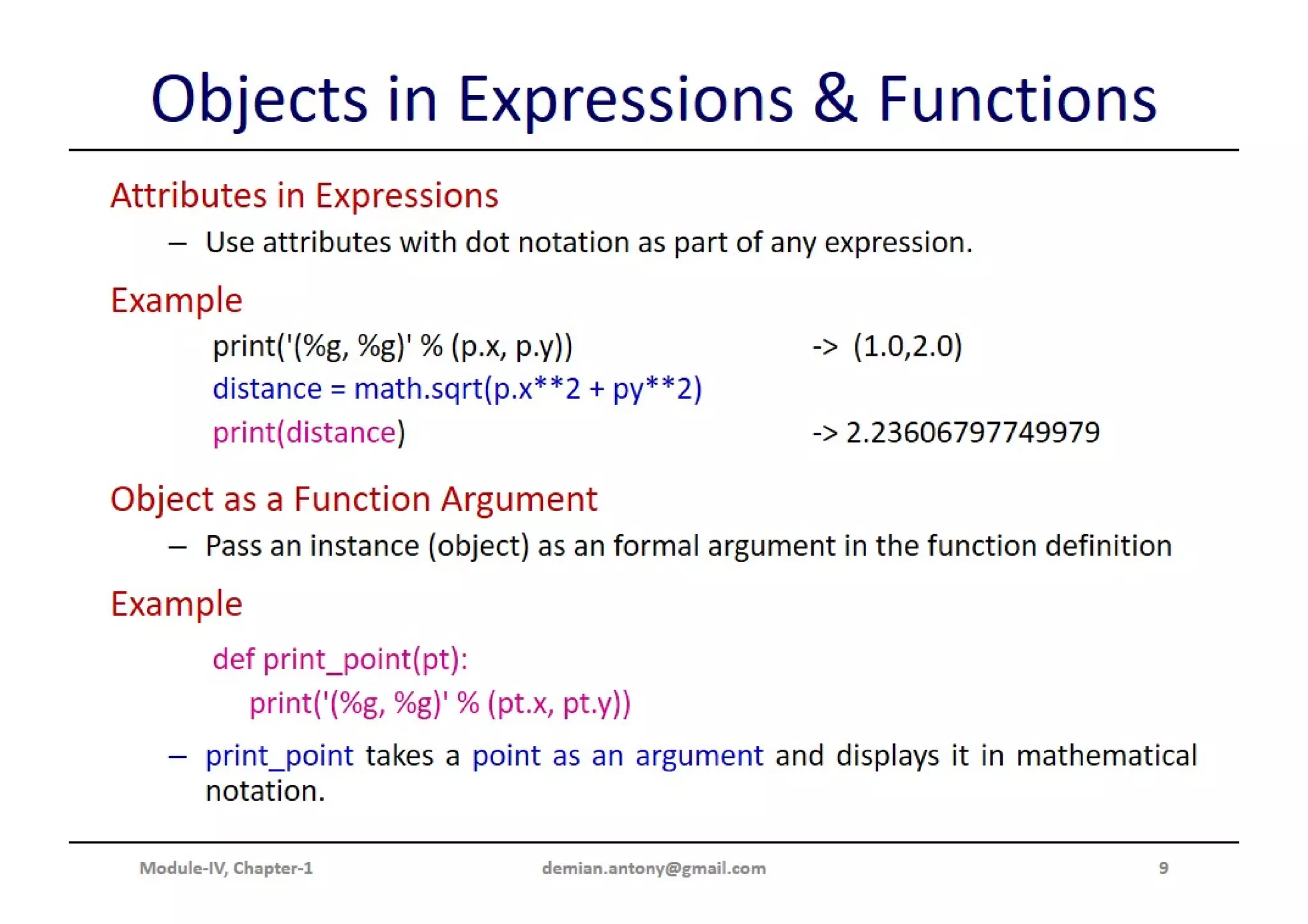 Objects in Expressions & Functions

Attributes in Expressions

– Use attributes with dot notation as part of any expression.

Example

print('(%g, %g)' % (p.x, p.y)) -> (1.0,2.0)

distance = math.sqrt(p.x**2 + py**2)

print(distance) -> 2.23606797749979

Object as a Function Argument

– Pass an instance (object) as an formal argument in the function definition

Example

def print_point(pt):

print('(%g, %g)' % (pt.x, pt.y))

– print_point takes a point as an argument and displays it in mathematical notation.

Module-IV, Chapter-1 demian.antony@gmail.com 9